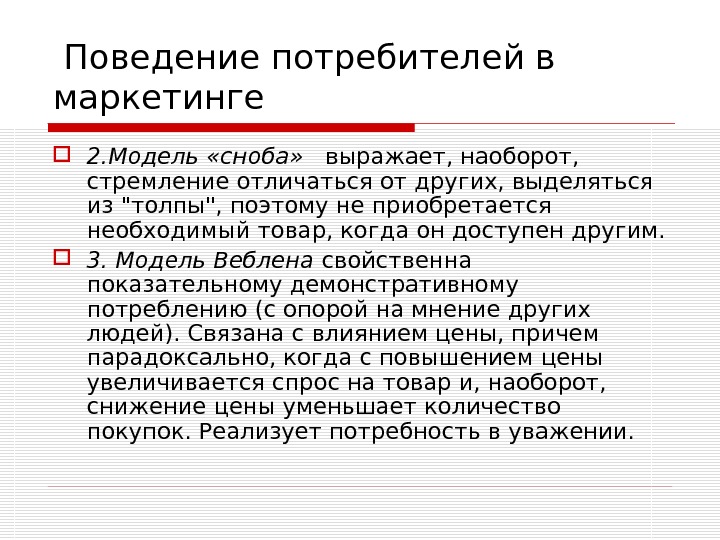 Поведение потребителей в маркетинге

2.Модель «сноба» выражает, наоборот, стремление отличаться от других, выделяться из "толпы", поэтому не приобретается необходимый товар, когда он доступен другим.

3. Модель Веблена свойственна показательному демонстративному потреблению (с опорой на мнение других людей). Связана с влиянием цены, причем парадоксально, когда с повышением цены увеличивается спрос на товар и, наоборот, снижение цены уменьшает количество покупок. Реализует потребность в уважении.